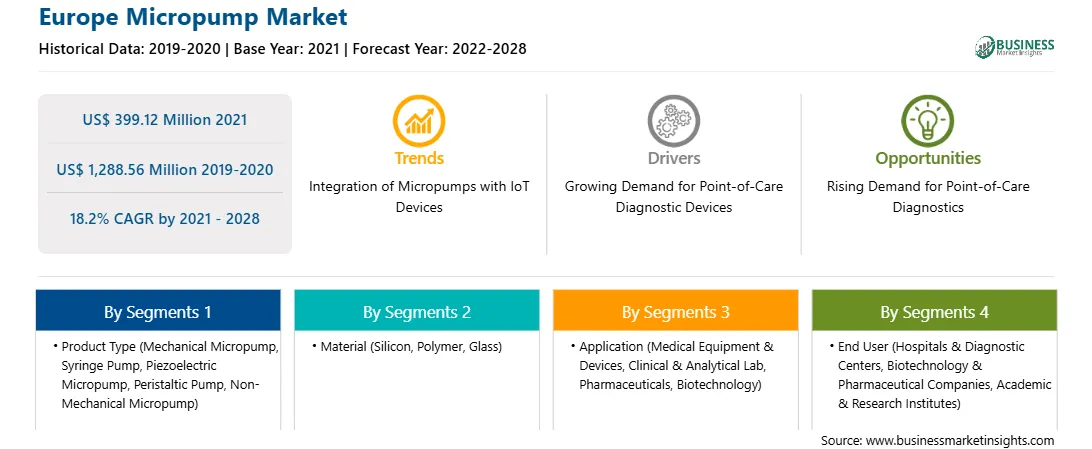 Europe Micropump Market

Historical Data: 2019-2020 | Base Year: 2021 | Forecast Year: 2022-2028

BUSINESS
Market Insights

US$ 399.12 Million 2021

US$ 1,288.56 Million 2019-2020

18.2% CAGR by 2021 - 2028

Trends
Integration of Micropumps with IoT Devices

Drivers
Growing Demand for Point-of-Care Diagnostic Devices

Opportunities
Rising Demand for Point-of-Care Diagnostics

By Segments 1
• Product Type (Mechanical Micropump, Syringe Pump, Piezoelectric Micropump, Peristaltic Pump, Non-Mechanical Micropump)

By Segments 2
• Material (Silicon, Polymer, Glass)

By Segments 3
• Application (Medical Equipment & Devices, Clinical & Analytical Lab, Pharmaceuticals, Biotechnology)

By Segments 4
• End User (Hospitals & Diagnostic Centers, Biotechnology & Pharmaceutical Companies, Academic & Research Institutes)

Source: www.businessmarketinsights.com